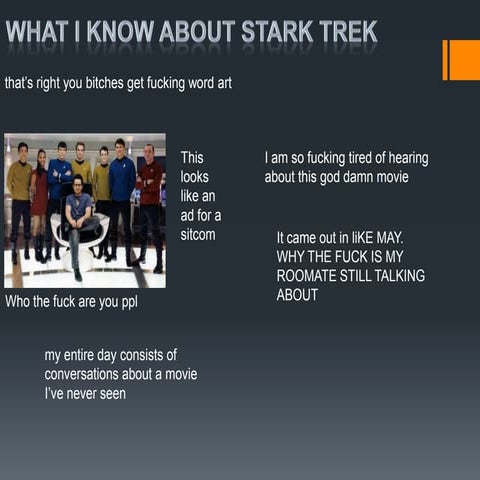 WHAT I KNOW ABOUT STARK TREK

that's right you bitches get fucking word art

This looks like an ad for a sitcom

I am so fucking tired of hearing about this god damn movie

It came out in liKE MAY. WHY THE FUCK IS MY ROOMATE STILL TALKING ABOUT

Who the fuck are you ppl

my entire day consists of conversations about a movie I've never seen